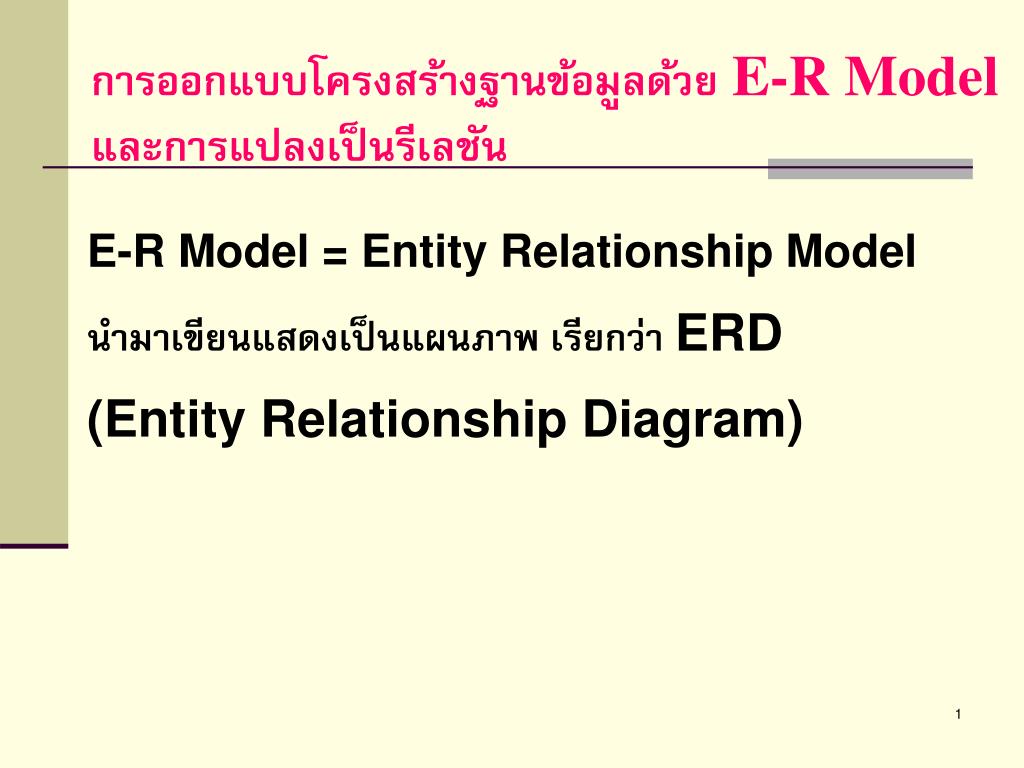 การออกแบบโครงสร้างฐานข้อมูลด้วย E-R Model และการแปลงเป็นรีเลชัน

E-R Model = Entity Relationship Model

นำมาเขียนแสดงเป็นแผนภาพ เรียกว่า ERD

(Entity Relationship Diagram)

1